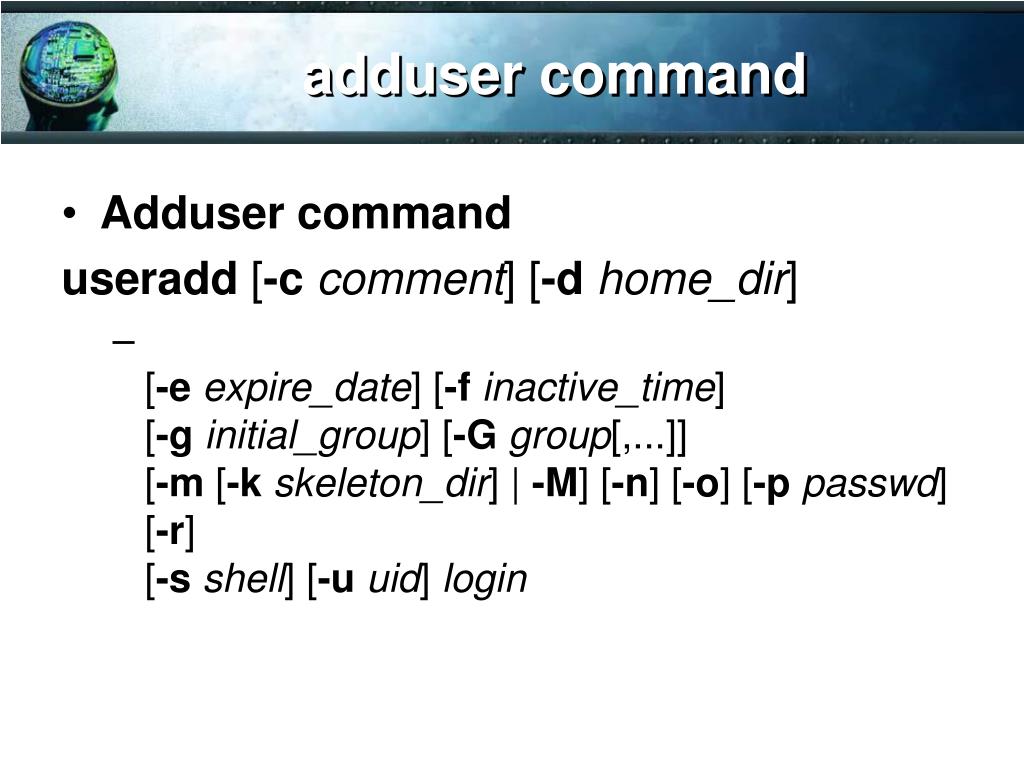 adduser command

• Adduser command

useradd [-c comment] [-d home_dir]

–

[-e expire_date] [-f inactive_time]
[-g initial_group] [-G group[,...]]
[-m [-k skeleton_dir] | -M] [-n] [-o] [-p passwd]
[-r]
[-s shell] [-u uid] login